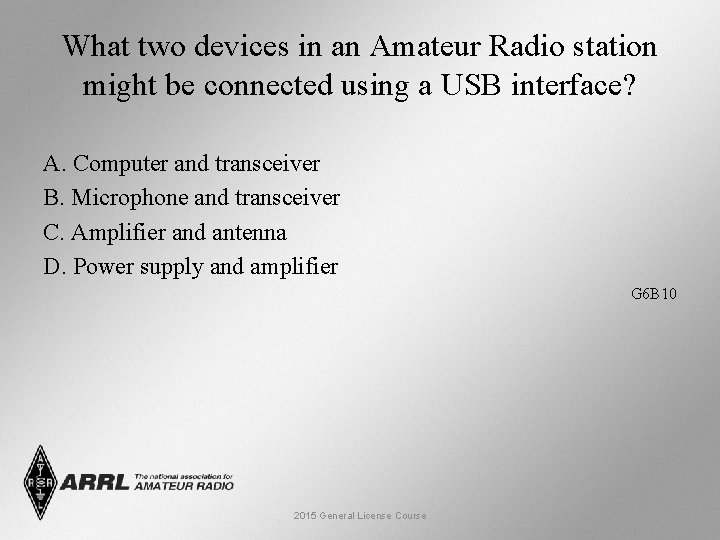 What two devices in an Amateur Radio station might be connected using a USB interface?

A. Computer and transceiver
B. Microphone and transceiver
C. Amplifier and antenna
D. Power supply and amplifier

G6B10

ARRL The national association for AMATEUR RADIO

2015 General License Course